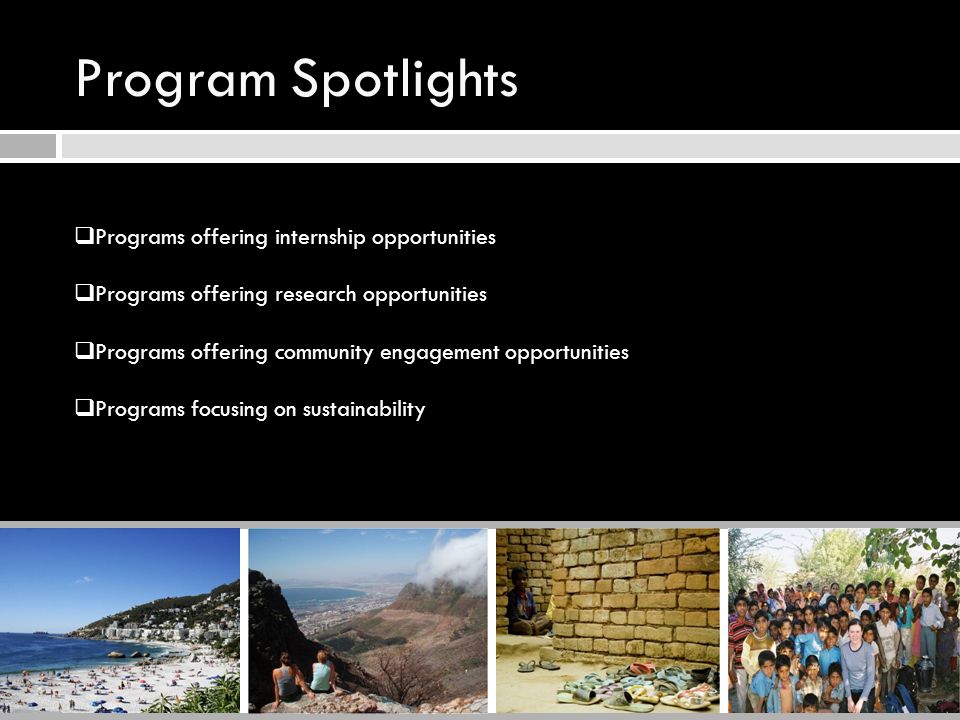 Program Spotlights

❑Programs offering internship opportunities

❑Programs offering research opportunities

❑Programs offering community engagement opportunities

❑Programs focusing on sustainability